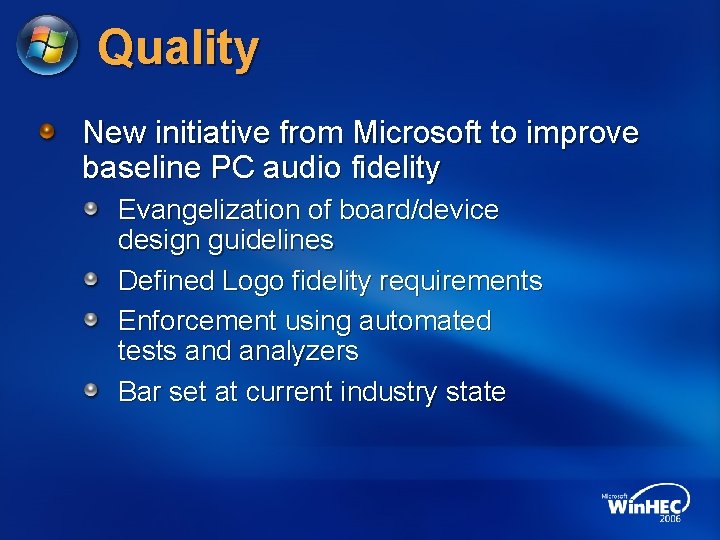 Quality

New initiative from Microsoft to improve baseline PC audio fidelity

Evangelization of board/device design guidelines

Defined Logo fidelity requirements

Enforcement using automated tests and analyzers

Bar set at current industry state

Microsoft WinHEC 2006